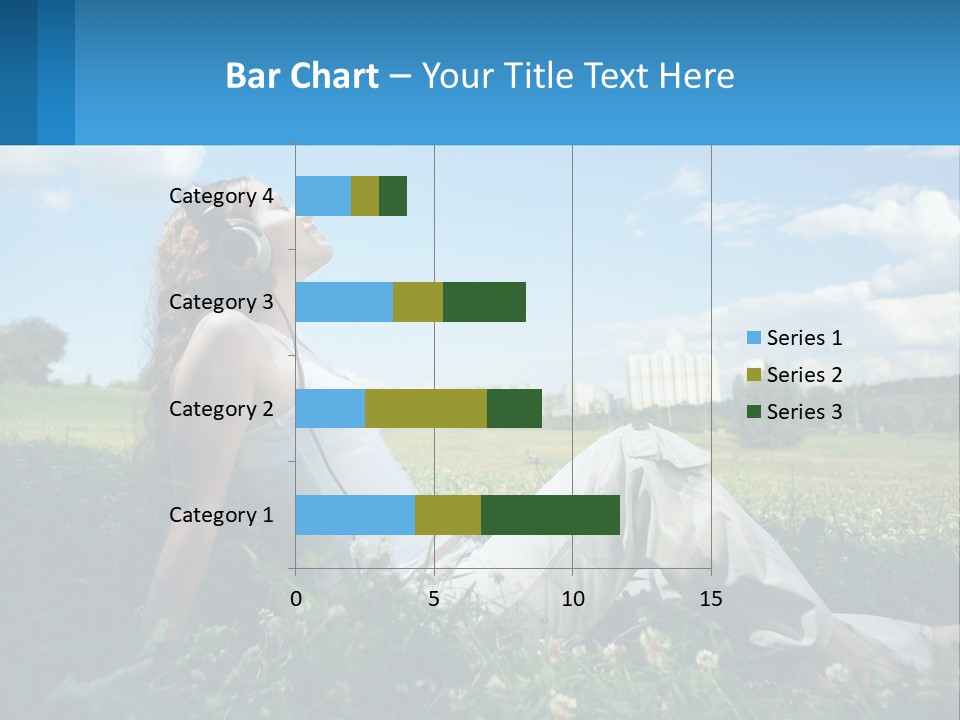 Bar Chart – Your Title Text Here

Category 4
Category 3
Category 2
Category 1

0
5
10
15

Series 1
Series 2
Series 3